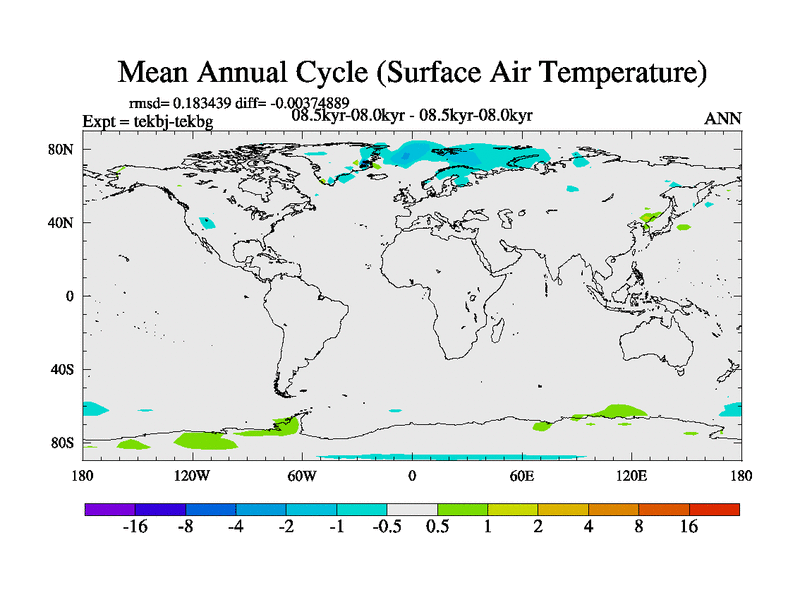 Mean Annual Cycle (Surface Air Temperature)

rmsd= 0.183439 diff= -0.00374889

Expt = tekbj-tekbg

08.5kyr-08.0kyr - 08.5kyr-08.0kyr

ANN

80N
40N
0
40S
80S

180
120W
60W
0
60E
120E
180

-16 -8 -4 -2 -1 -0.5 0.5 1 2 4 8 16